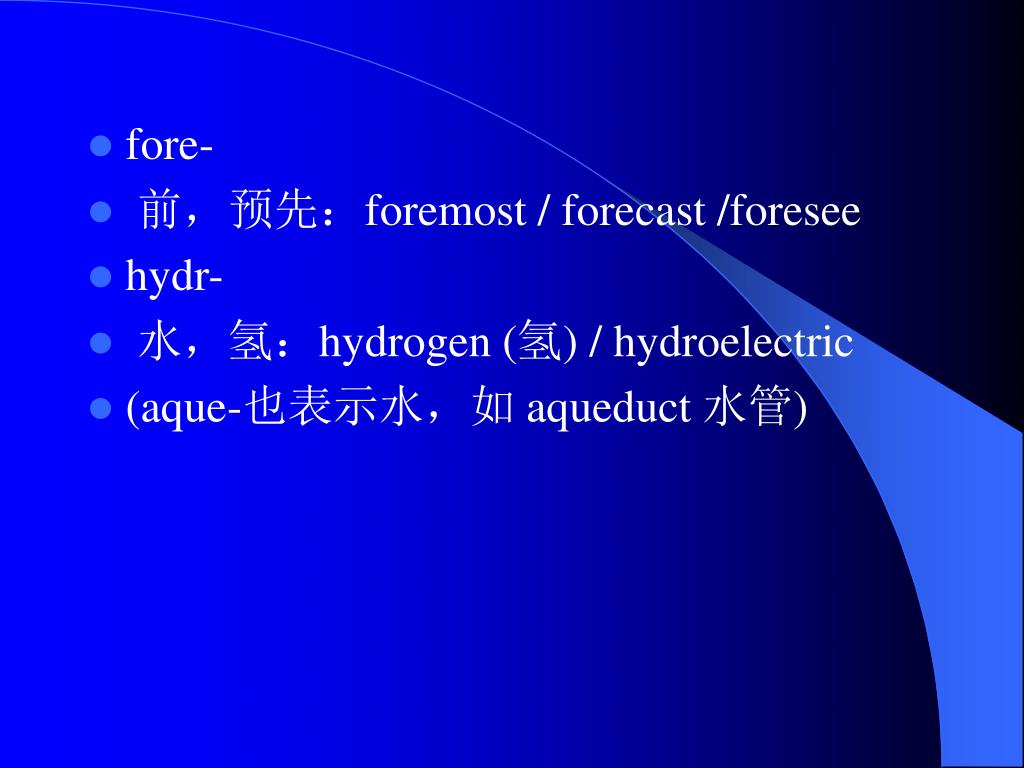 fore-

前，预先：foremost / forecast /foresee

hydr-

水，氢：hydrogen (氢) / hydroelectric

(aque-也表示水，如 aqueduct 水管)